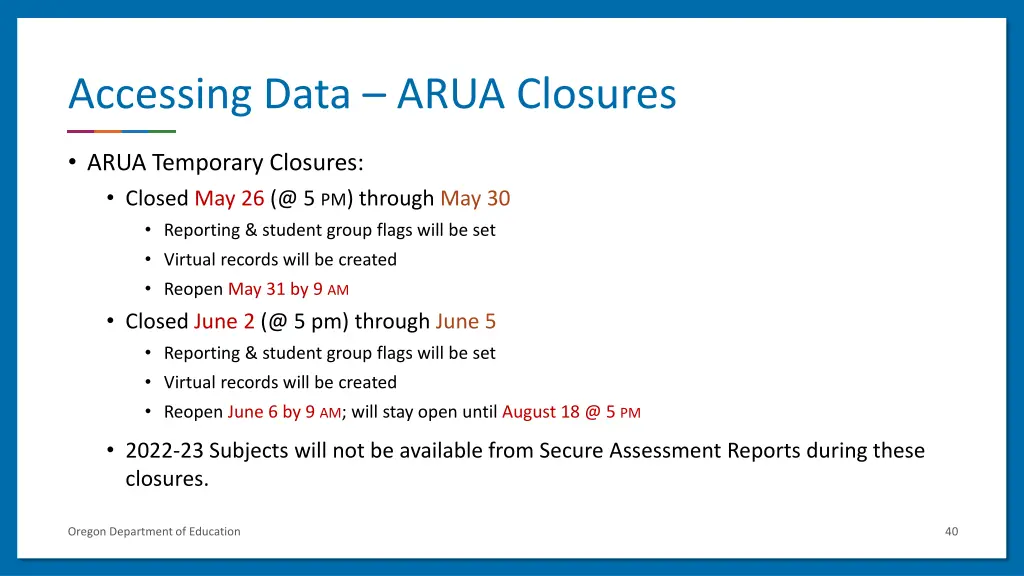 Accessing Data – ARUA Closures

• ARUA Temporary Closures:
  • Closed May 26 (@ 5 PM) through May 30
    • Reporting & student group flags will be set
    • Virtual records will be created
    • Reopen May 31 by 9 AM
  • Closed June 2 (@ 5 pm) through June 5
    • Reporting & student group flags will be set
    • Virtual records will be created
    • Reopen June 6 by 9 AM; will stay open until August 18 @ 5 PM
  • 2022-23 Subjects will not be available from Secure Assessment Reports during these closures.

Oregon Department of Education

40